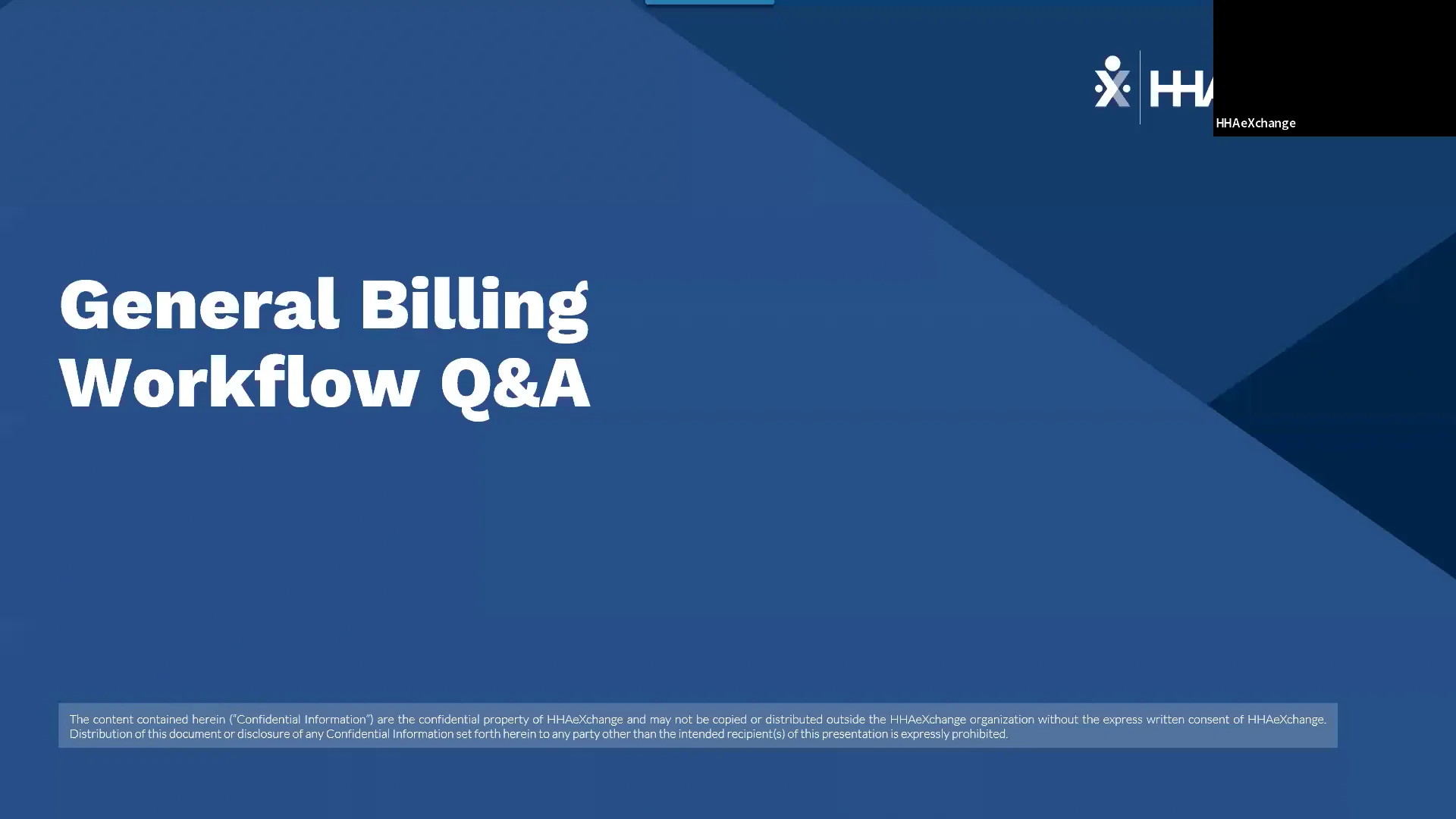 HHA

HHAeXchange

General Billing Workflow Q&A

The content contained herein ("Confidential Information") are the confidential property of HHAeXchange and may not be copied or distributed outside the HHAeXchange organization without the express written consent of HHAeXchange. Distribution of this document or disclosure of any Confidential Information set forth herein to any party other than the intended recipient(s) of this presentation is expressly prohibited.